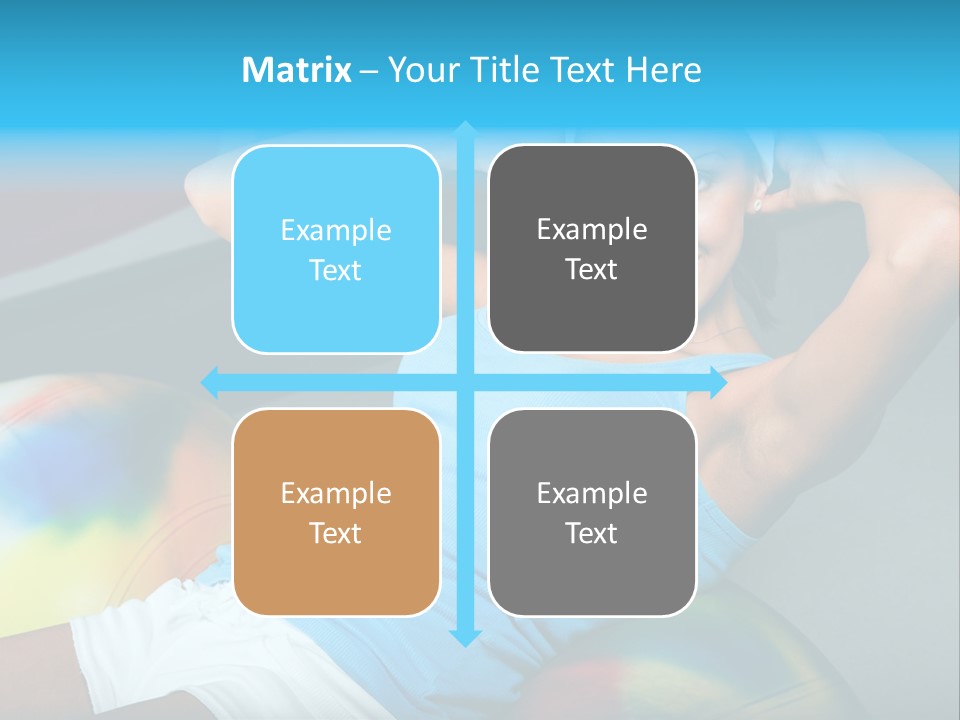 Matrix – Your Title Text Here

Example Text

Example Text

Example Text

Example Text